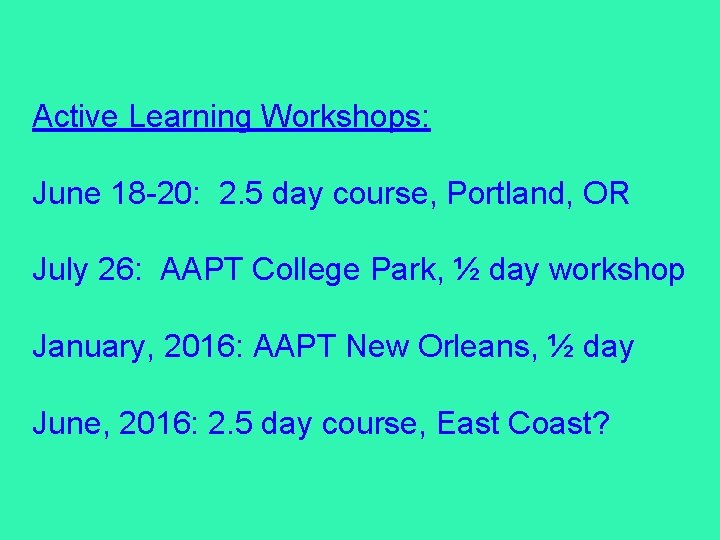 Active Learning Workshops:

June 18-20: 2.5 day course, Portland, OR

July 26: AAPT College Park, ½ day workshop

January, 2016: AAPT New Orleans, ½ day

June, 2016: 2.5 day course, East Coast?